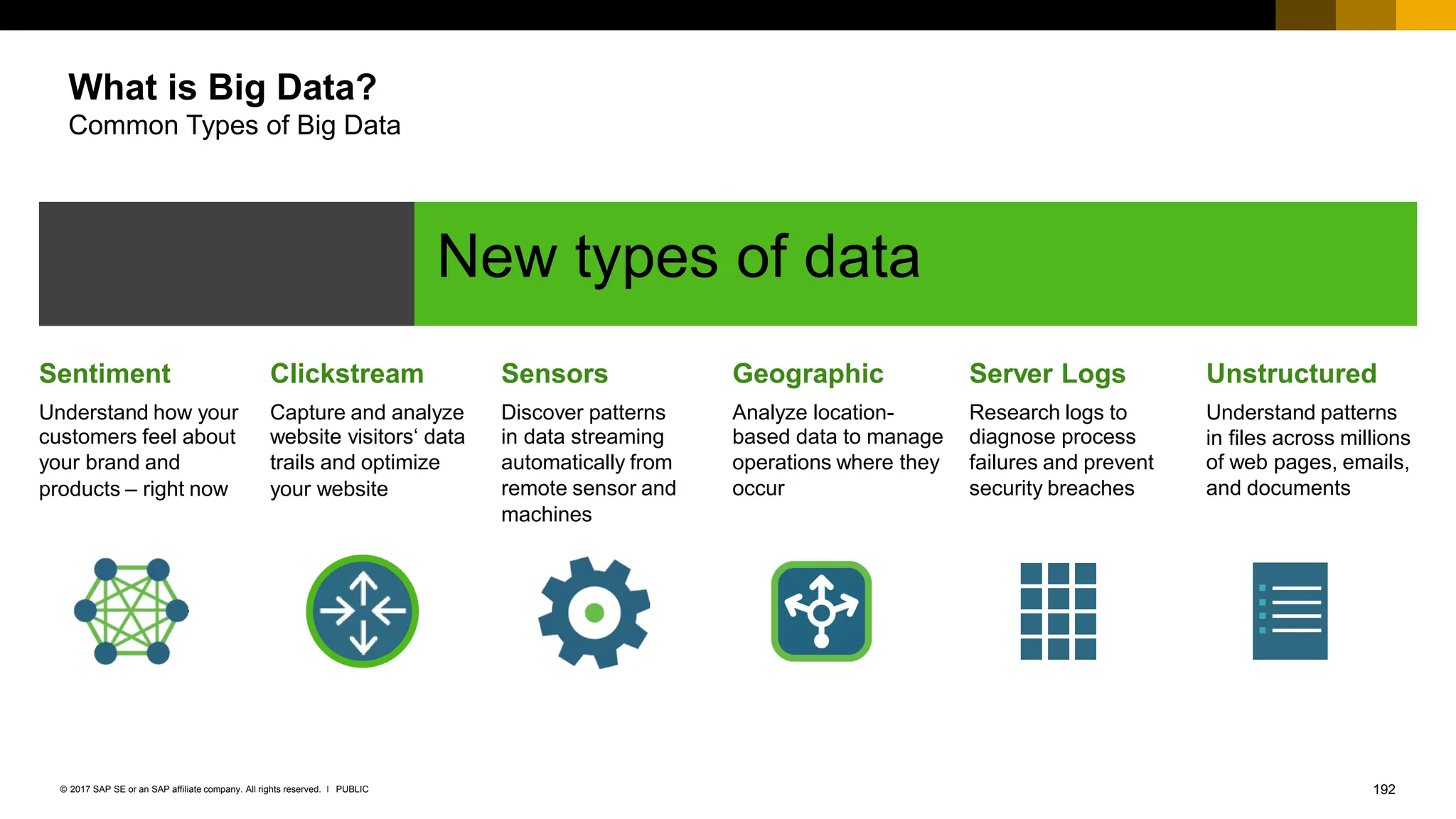 What is Big Data?
Common Types of Big Data

New types of data

Sentiment
Understand how your customers feel about your brand and products – right now

Clickstream
Capture and analyze website visitors‘ data trails and optimize your website

Sensors
Discover patterns in data streaming automatically from remote sensor and machines

Geographic
Analyze location-based data to manage operations where they occur

Server Logs
Research logs to diagnose process failures and prevent security breaches

Unstructured
Understand patterns in files across millions of web pages, emails, and documents

© 2017 SAP SE or an SAP affiliate company. All rights reserved. I PUBLIC

192